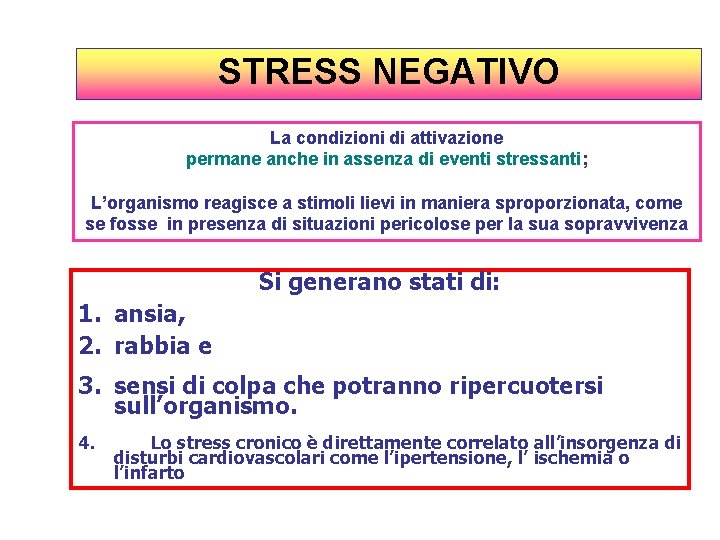 STRESS NEGATIVO

La condizioni di attivazione
permane anche in assenza di eventi stressanti;

L’organismo reagisce a stimoli lievi in maniera sproporzionata, come se fosse in presenza di situazioni pericolose per la sua sopravvivenza

Si generano stati di:

1. ansia,
2. rabbia e
3. sensi di colpa che potranno ripercuotersi sull’organismo.
4. Lo stress cronico è direttamente correlato all’insorgenza di disturbi cardiovascolari come l’ipertensione, l’ ischemia o l’infarto